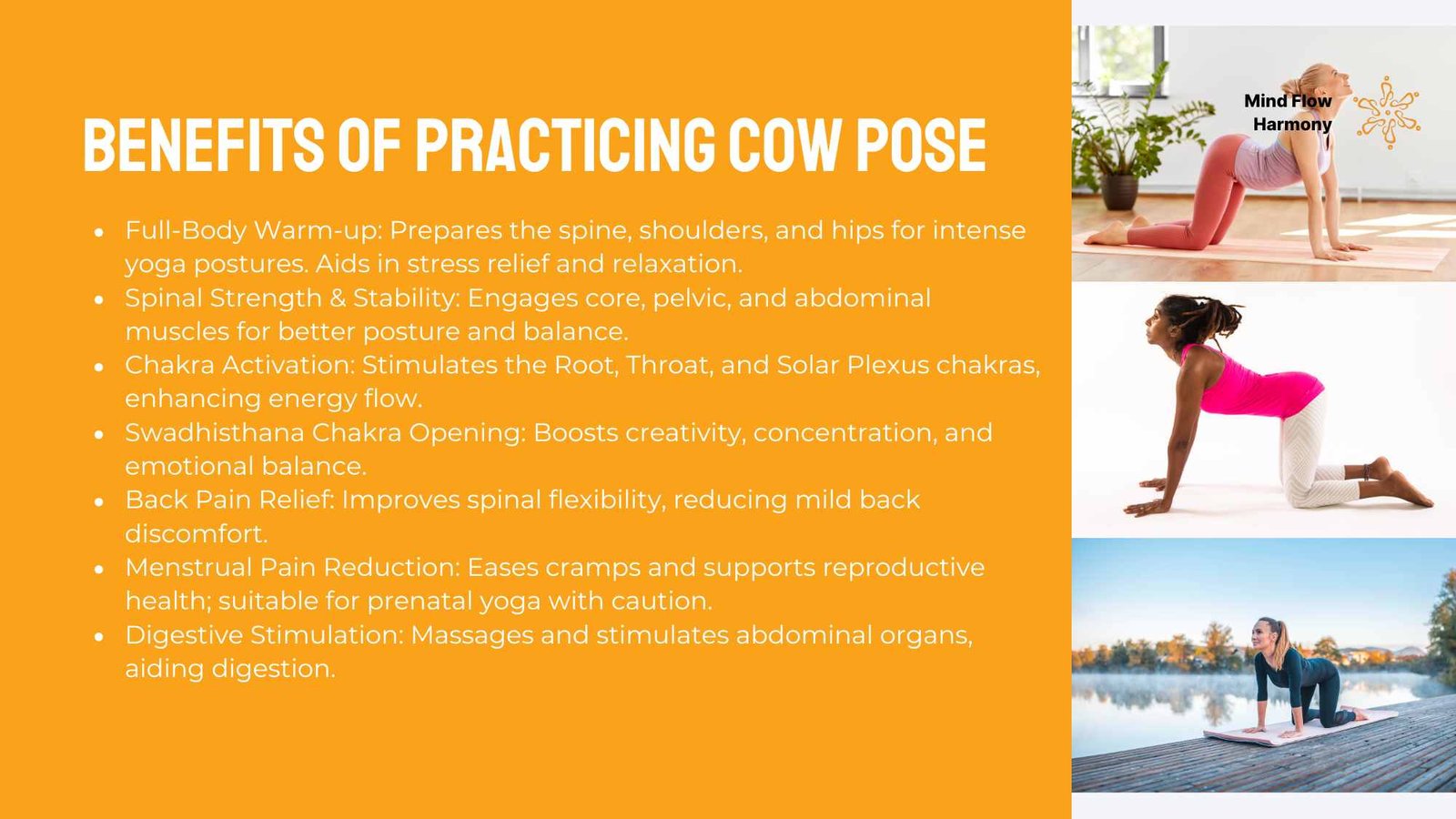 BENEFITS OF PRACTICING COW POSE

- Full-Body Warm-up: Prepares the spine, shoulders, and hips for intense yoga postures. Aids in stress relief and relaxation.
- Spinal Strength & Stability: Engages core, pelvic, and abdominal muscles for better posture and balance.
- Chakra Activation: Stimulates the Root, Throat, and Solar Plexus chakras, enhancing energy flow.
- Swadhisthana Chakra Opening: Boosts creativity, concentration, and emotional balance.
- Back Pain Relief: Improves spinal flexibility, reducing mild back discomfort.
- Menstrual Pain Reduction: Eases cramps and supports reproductive health; suitable for prenatal yoga with caution.
- Digestive Stimulation: Massages and stimulates abdominal organs, aiding digestion.

Mind Flow Harmony